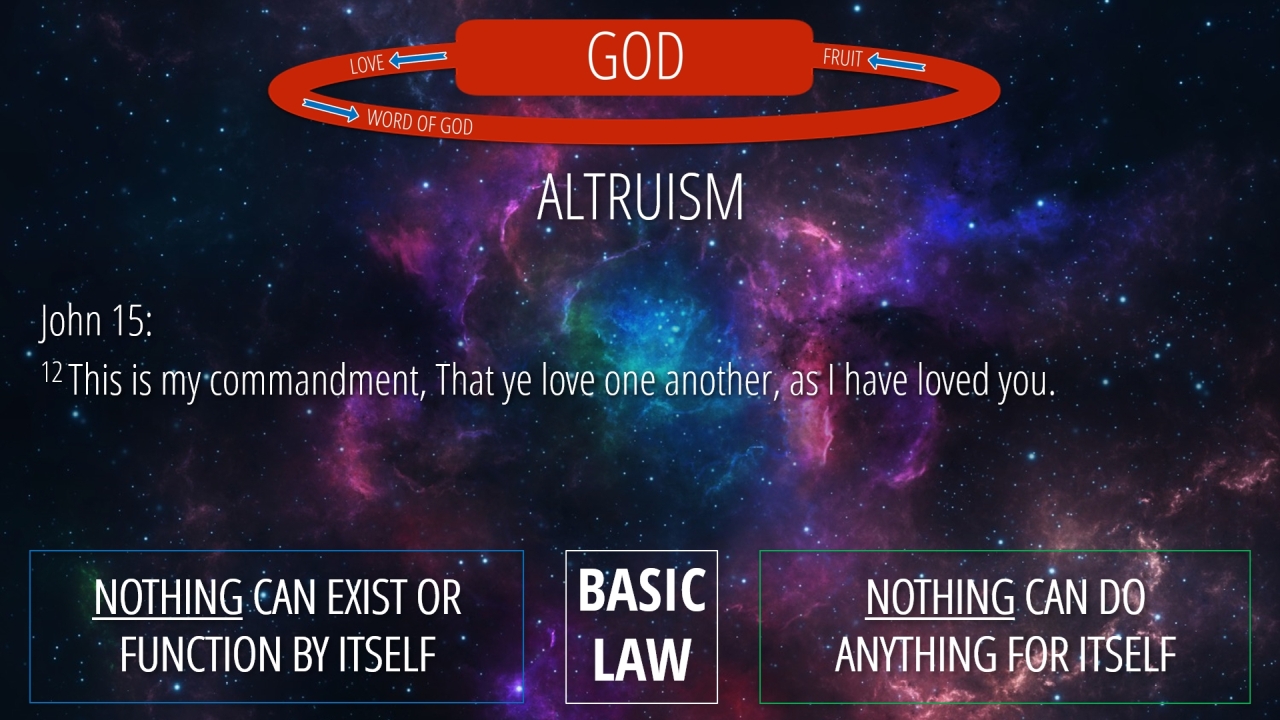 GOD

LOVE

FRUIT

WORD OF GOD

ALTRUISM

John 15:
$^{12}$ This is my commandment, That ye love one another, as I have loved you.

NOTHING CAN EXIST OR FUNCTION BY ITSELF

BASIC LAW

NOTHING CAN DO ANYTHING FOR ITSELF